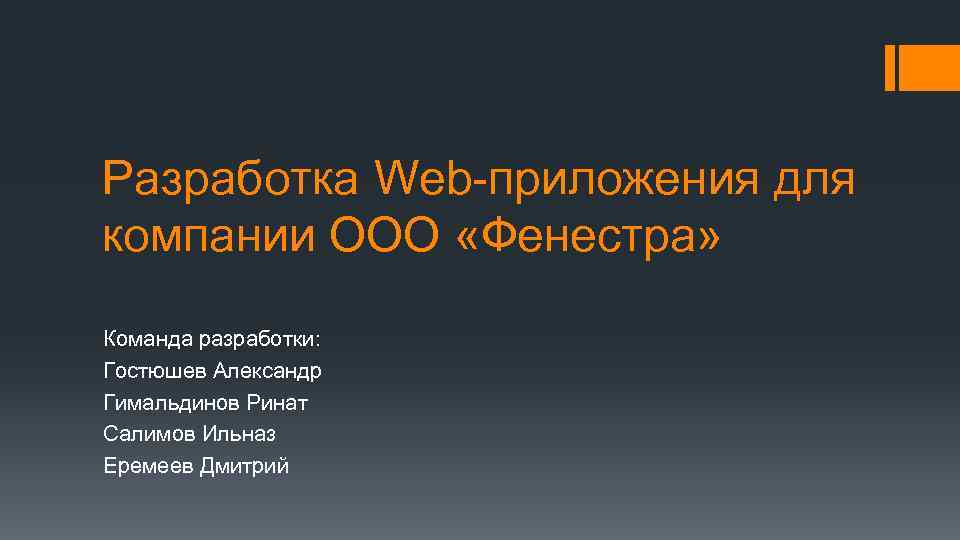 Разработка Web-приложения для компании ООО «Фенестра»

Команда разработки:
Гостюшев Александр
Гимальдинов Ринат
Салимов Ильназ
Еремеев Дмитрий